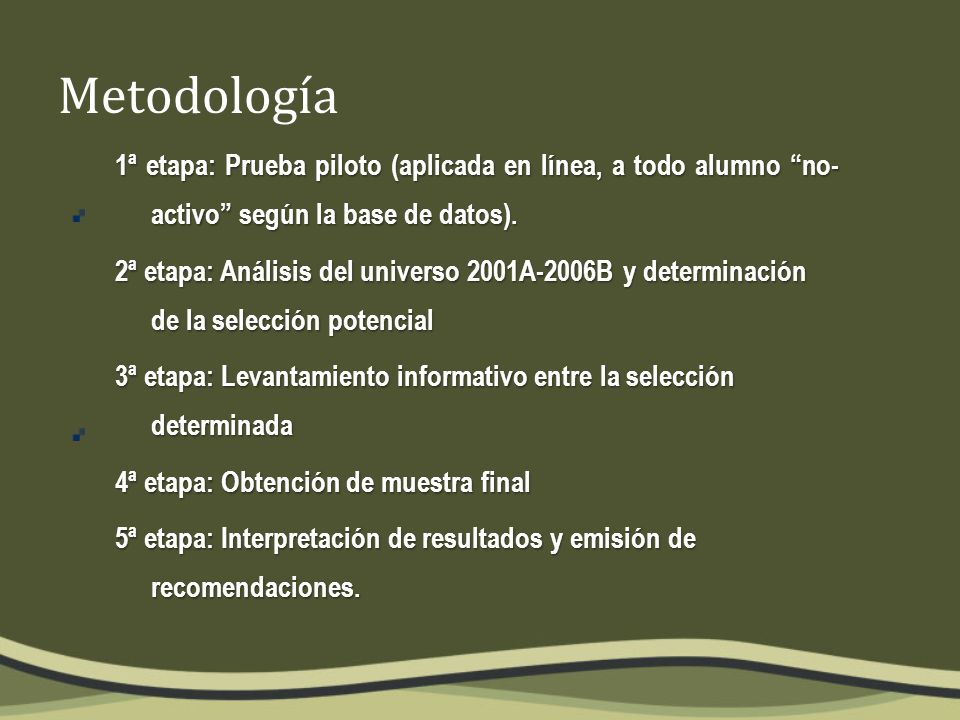 Metodología

1ª etapa: Prueba piloto (aplicada en línea, a todo alumno “no-activo” según la base de datos).

2ª etapa: Análisis del universo 2001A-2006B y determinación de la selección potencial

3ª etapa: Levantamiento informativo entre la selección determinada

4ª etapa: Obtención de muestra final

5ª etapa: Interpretación de resultados y emisión de recomendaciones.